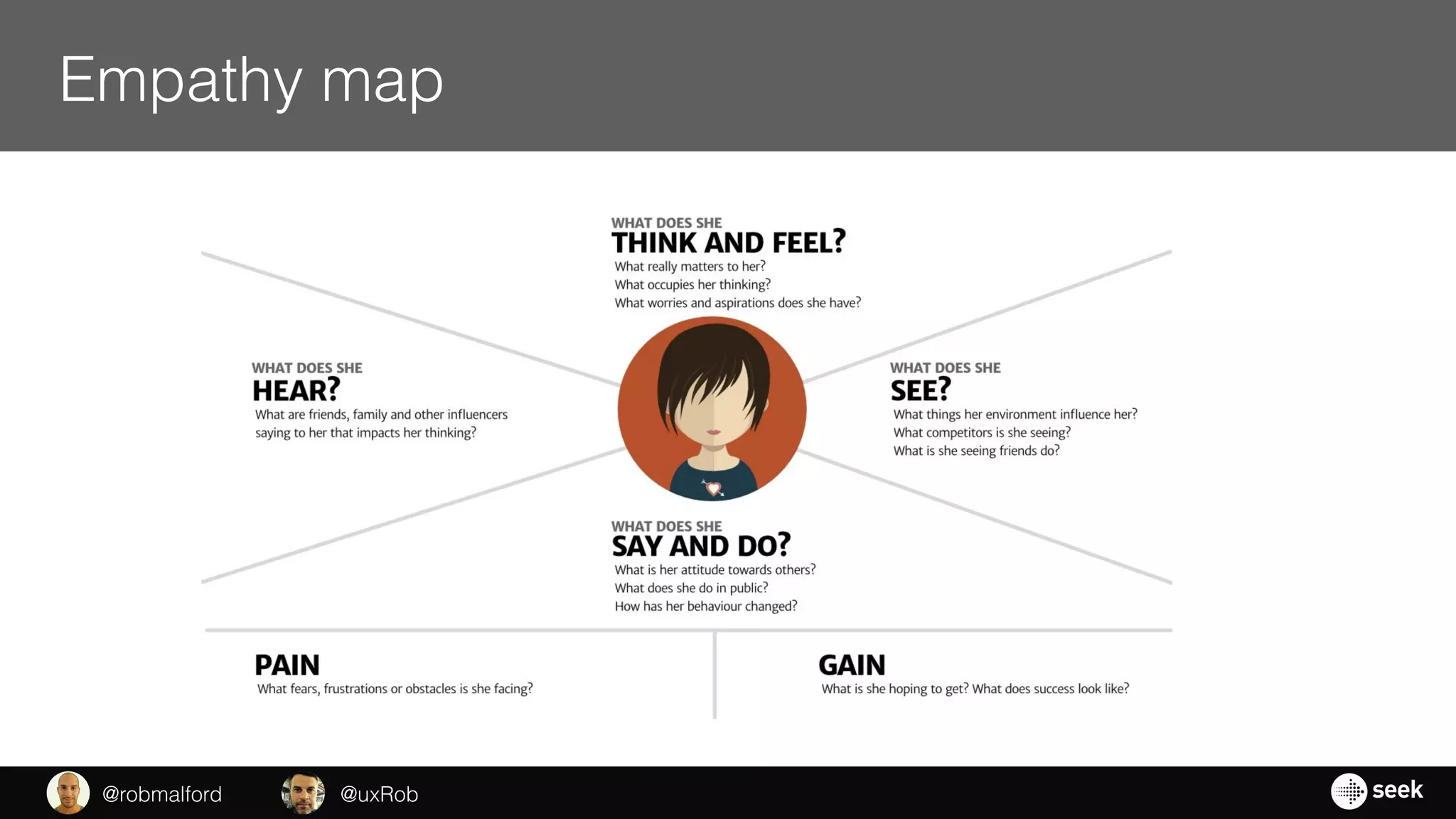 Empathy map

WHAT DOES SHE
THINK AND FEEL?
What really matters to her?
What occupies her thinking?
What worries and aspirations does she have?

WHAT DOES SHE
HEAR?
What are friends, family and other influencers saying to her that impacts her thinking?

WHAT DOES SHE
SEE?
What things her environment influence her?
What competitors is she seeing?
What is she seeing friends do?

WHAT DOES SHE
SAY AND DO?
What is her attitude towards others?
What does she do in public?
How has her behaviour changed?

PAIN
What fears, frustrations or obstacles is she facing?

GAIN
What is she hoping to get? What does success look like?

@robmalford @uxRob seek